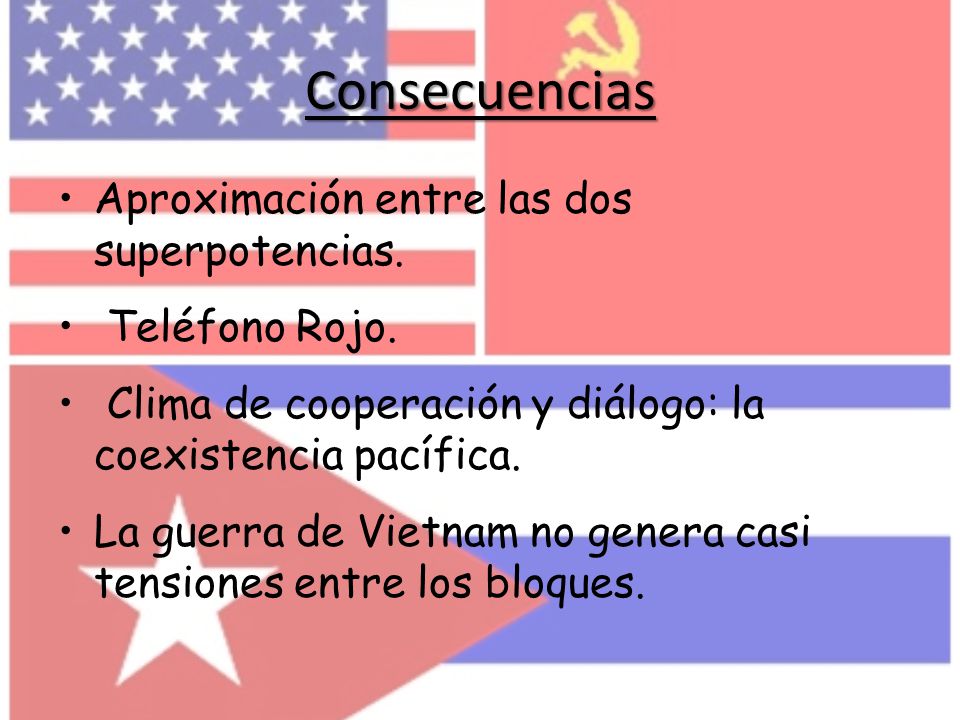 Consecuencias

• Aproximación entre las dos superpotencias.

• Teléfono Rojo.

• Clima de cooperación y diálogo: la coexistencia pacífica.

• La guerra de Vietnam no genera casi tensiones entre los bloques.